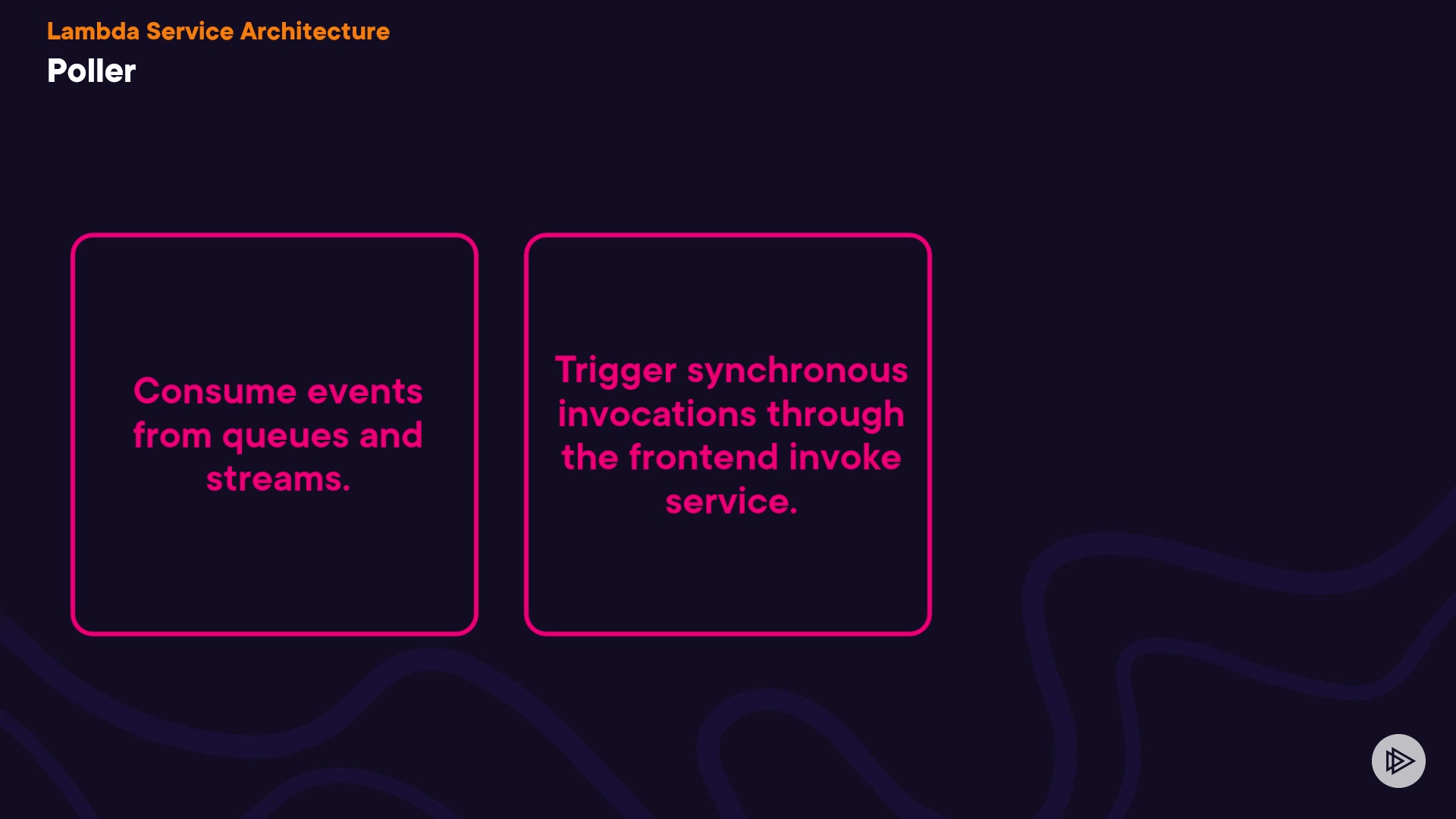 Lambda Service Architecture
Poller

Consume events from queues and streams.

Trigger synchronous invocations through the frontend invoke service.